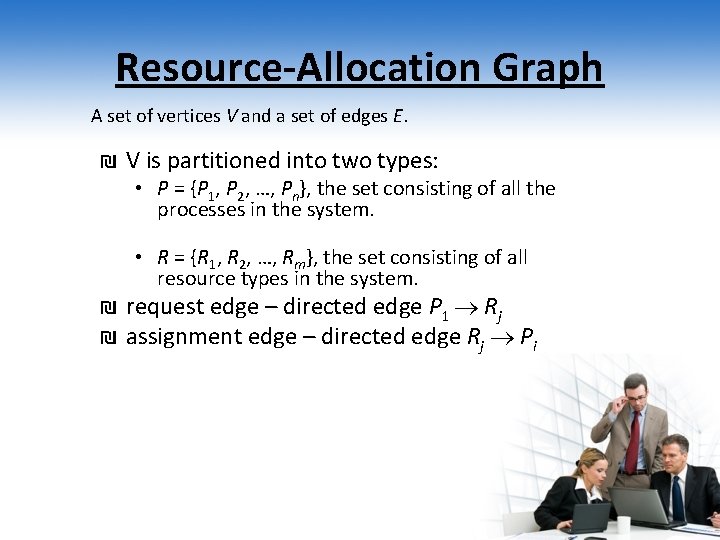 Resource-Allocation Graph

A set of vertices $V$ and a set of edges $E$.

₪ V is partitioned into two types:

• $P = \{P_1, P_2, \ldots, P_n\}$, the set consisting of all the processes in the system.

• $R = \{R_1, R_2, \ldots, R_m\}$, the set consisting of all resource types in the system.

₪ request edge – directed edge $P_1 \rightarrow R_j$

₪ assignment edge – directed edge $R_j \rightarrow P_i$